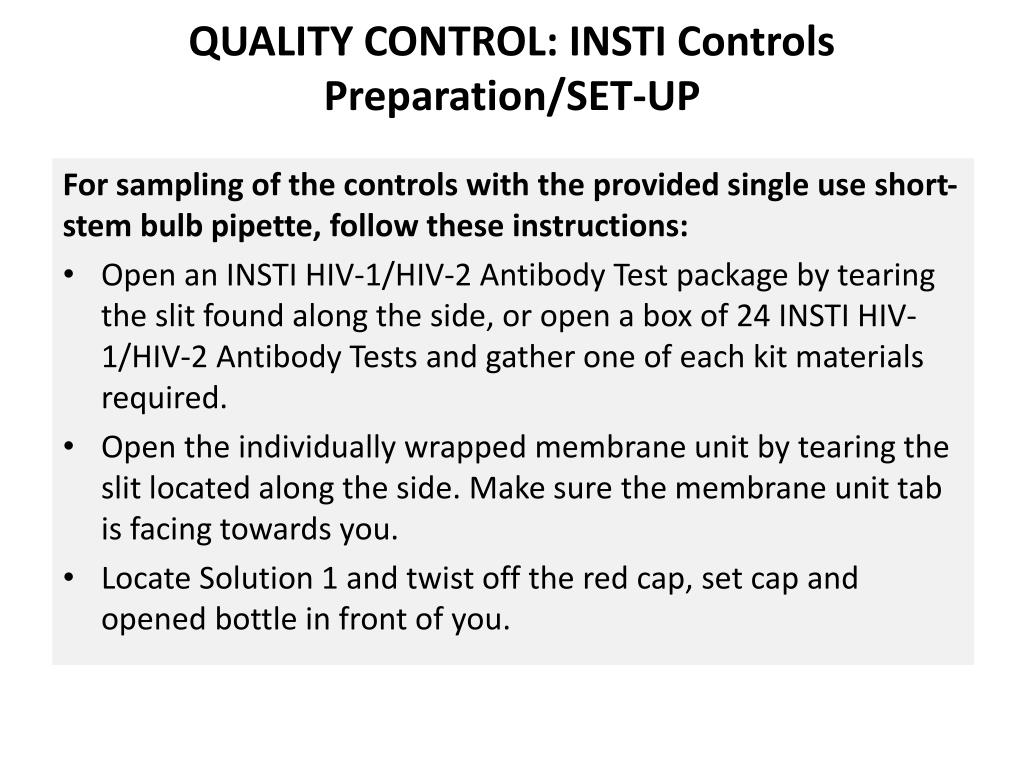 QUALITY CONTROL: INSTI Controls Preparation/SET-UP

For sampling of the controls with the provided single use short-stem bulb pipette, follow these instructions:

• Open an INSTI HIV-1/HIV-2 Antibody Test package by tearing the slit found along the side, or open a box of 24 INSTI HIV-1/HIV-2 Antibody Tests and gather one of each kit materials required.
• Open the individually wrapped membrane unit by tearing the slit located along the side. Make sure the membrane unit tab is facing towards you.
• Locate Solution 1 and twist off the red cap, set cap and opened bottle in front of you.